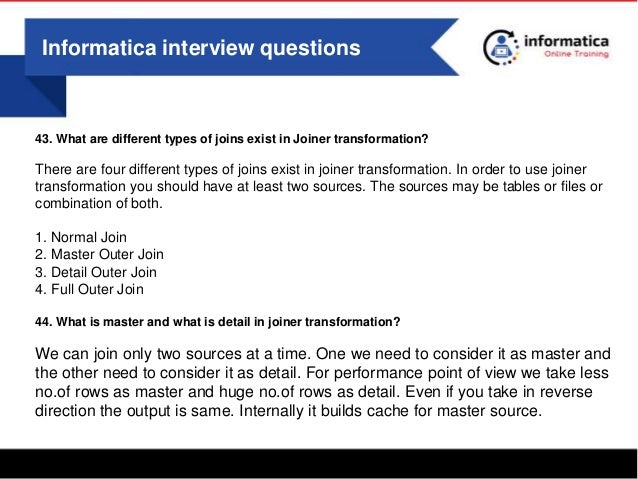 Informatica interview questions

informatica
Online Training

43. What are different types of joins exist in Joiner transformation?

There are four different types of joins exist in joiner transformation. In order to use joiner transformation you should have at least two sources. The sources may be tables or files or combination of both.

1. Normal Join
2. Master Outer Join
3. Detail Outer Join
4. Full Outer Join

44. What is master and what is detail in joiner transformation?

We can join only two sources at a time. One we need to consider it as master and the other need to consider it as detail. For performance point of view we take less no.of rows as master and huge no.of rows as detail. Even if you take in reverse direction the output is same. Internally it builds cache for master source.